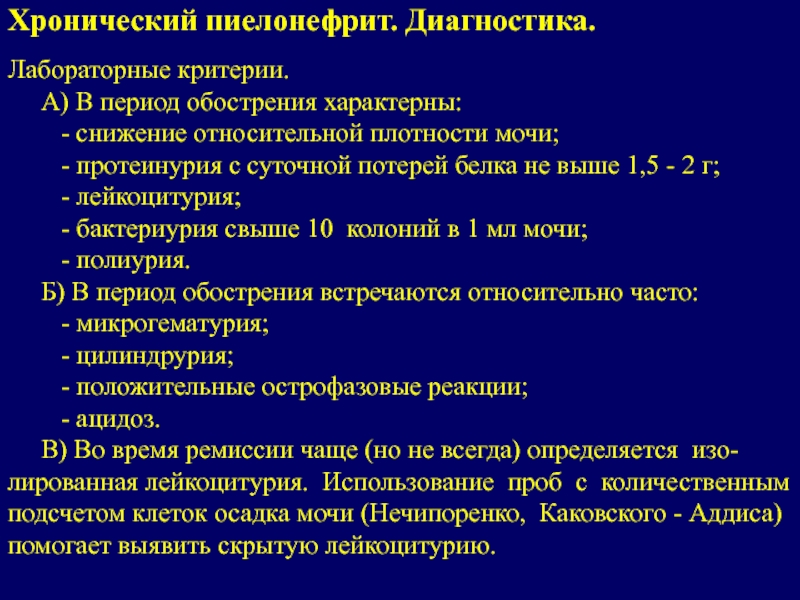 Хронический пиелонефрит. Диагностика.

Лабораторные критерии.

А) В период обострения характерны:

- снижение относительной плотности мочи;

- протеинурия с суточной потерей белка не выше 1,5 - 2 г;

- лейкоцитурия;

- бактериурия свыше 10 колоний в 1 мл мочи;

- полиурия.

Б) В период обострения встречаются относительно часто:

- микрогематурия;

- цилиндрурия;

- положительные острофазовые реакции;

- ацидоз.

В) Во время ремиссии чаще (но не всегда) определяется изолированная лейкоцитурия. Использование проб с количественным подсчетом клеток осадка мочи (Нечипоренко, Каковского - Аддиса) помогает выявить скрытую лейкоцитурию.